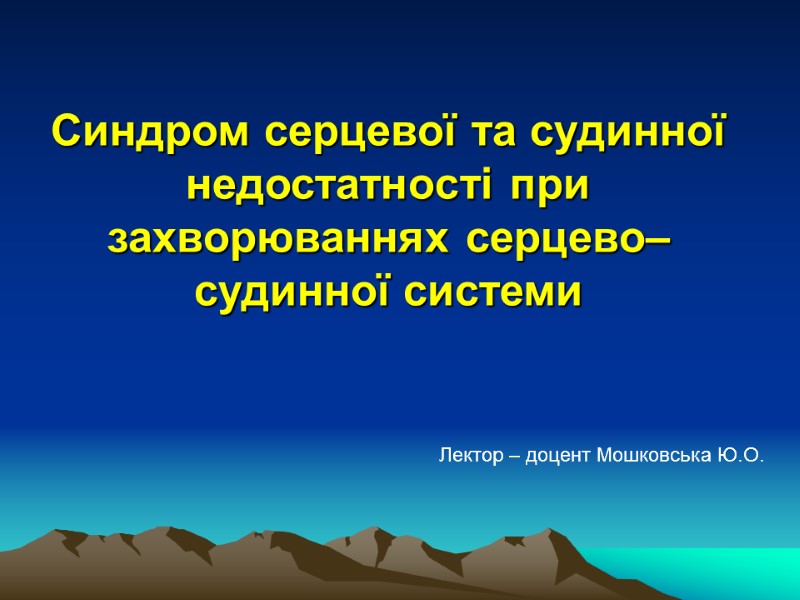 Синдром серцевої та судинної недостатності при захворюваннях серцево–судинної системи

Лектор – доцент Мошковська Ю.О.